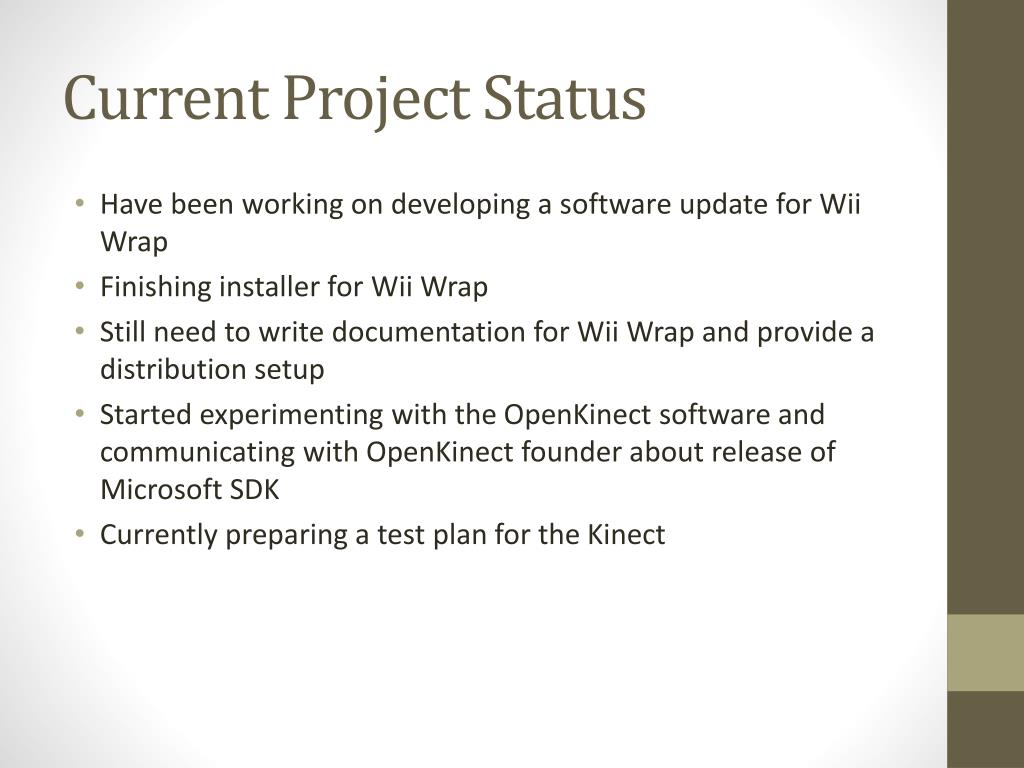 Current Project Status

• Have been working on developing a software update for Wii Wrap
• Finishing installer for Wii Wrap
• Still need to write documentation for Wii Wrap and provide a distribution setup
• Started experimenting with the OpenKinect software and communicating with OpenKinect founder about release of Microsoft SDK
• Currently preparing a test plan for the Kinect